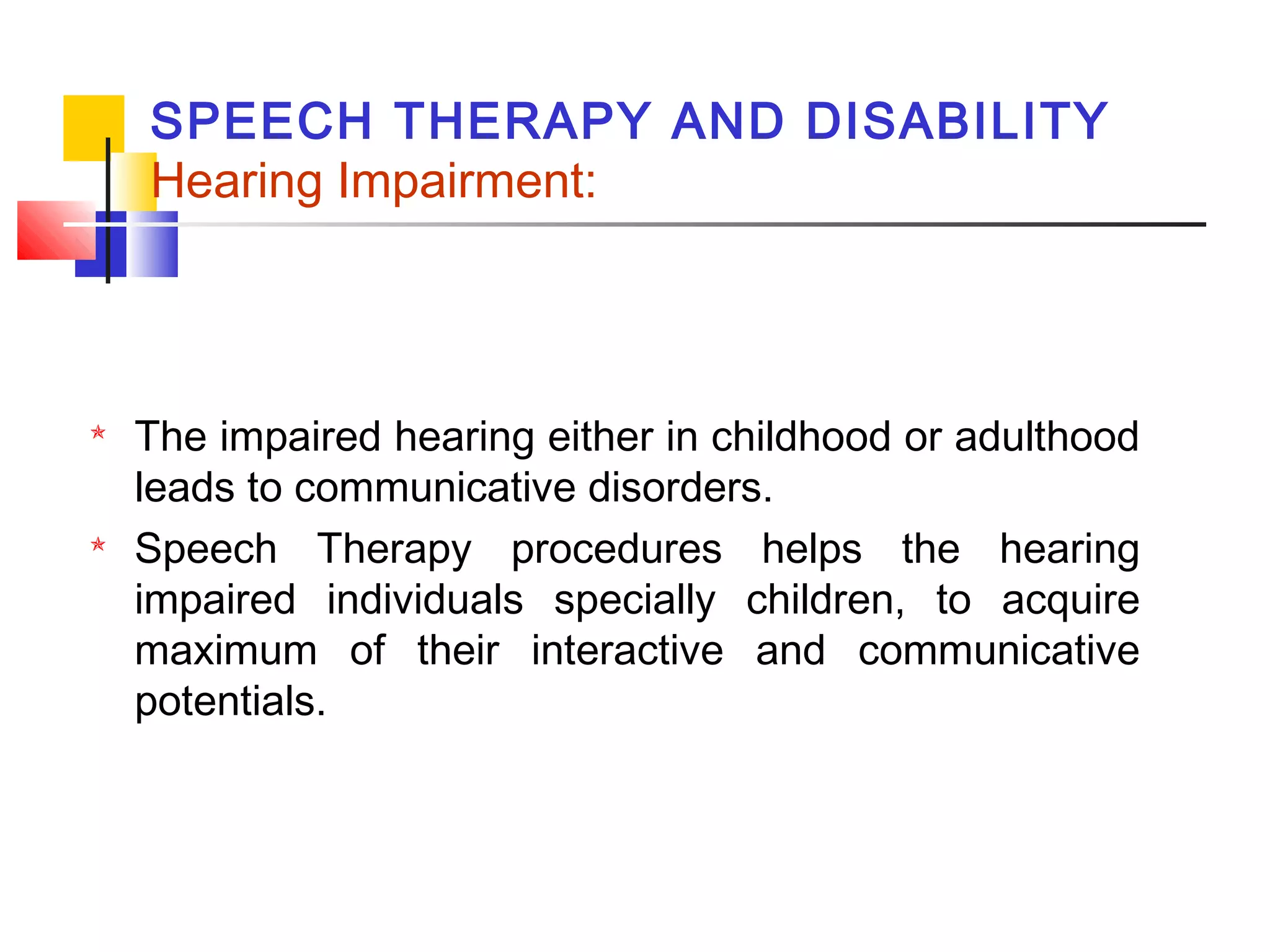 SPEECH THERAPY AND DISABILITY
Hearing Impairment:

The impaired hearing either in childhood or adulthood leads to communicative disorders.

Speech Therapy procedures helps the hearing impaired individuals specially children, to acquire maximum of their interactive and communicative potentials.